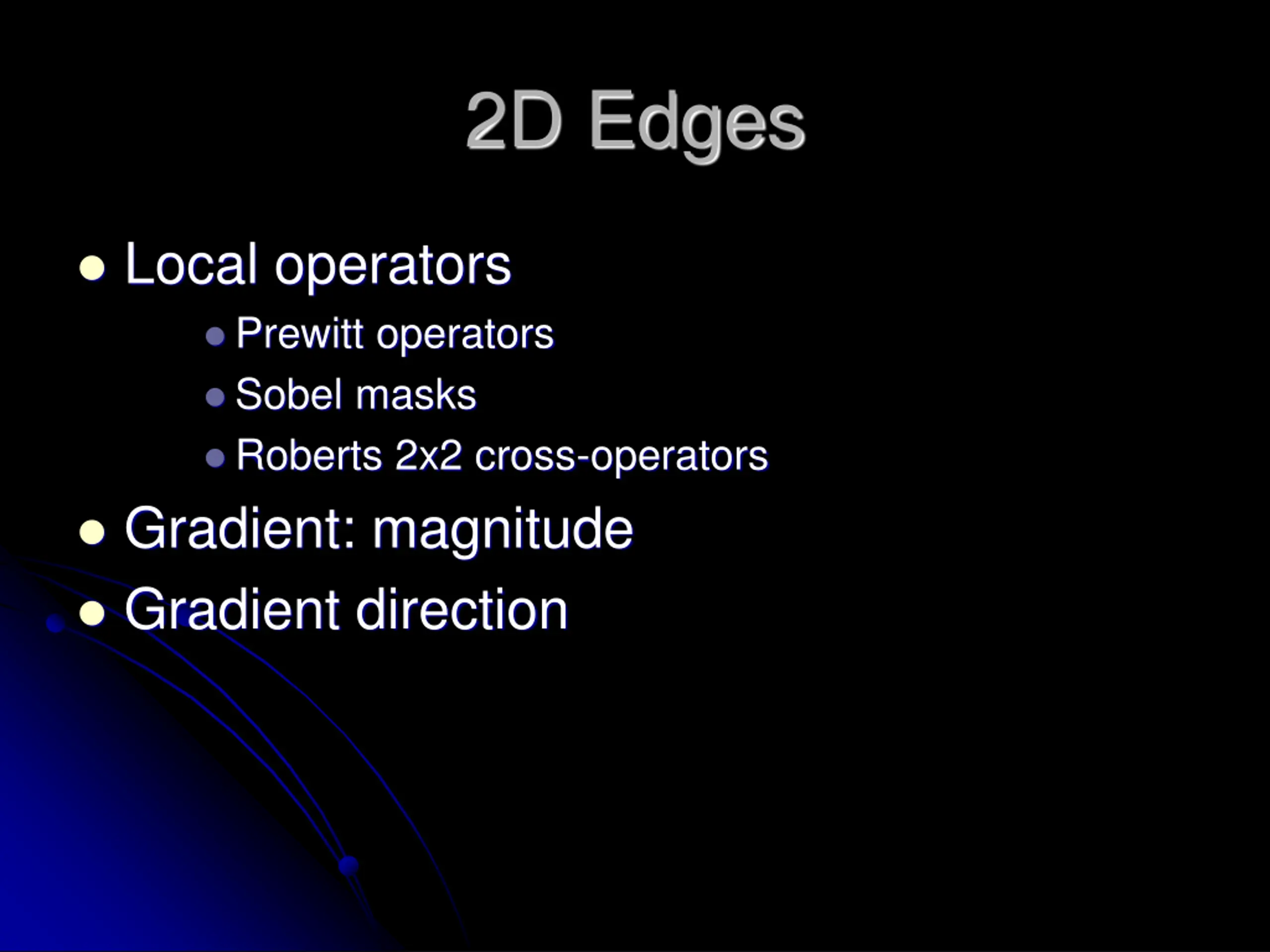 2D Edges

- Local operators
  - Prewitt operators
  - Sobel masks
  - Roberts 2x2 cross-operators
- Gradient: magnitude
- Gradient direction